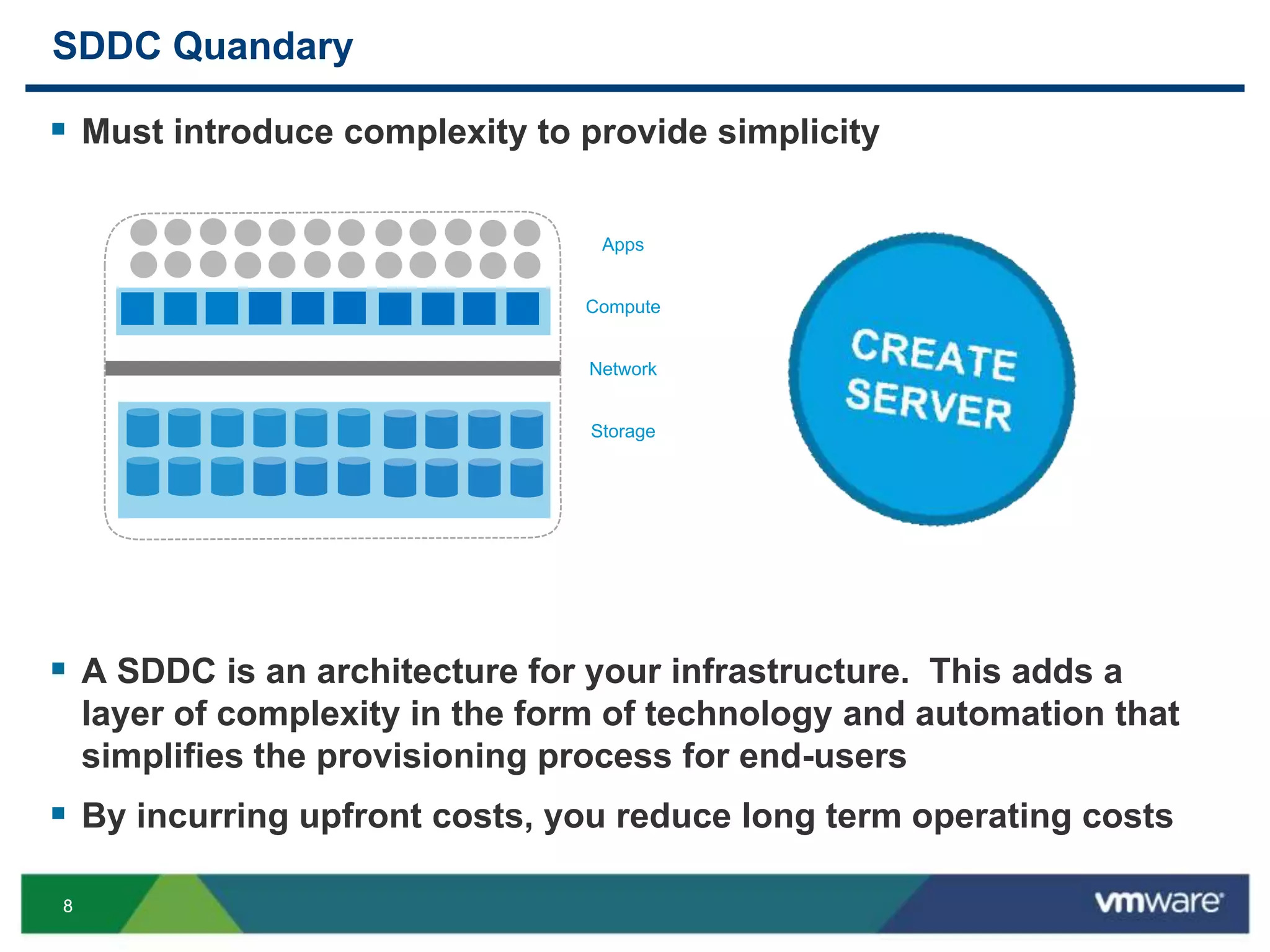 SDDC Quandary

▪ Must introduce complexity to provide simplicity

Apps

Compute

Network

Storage

CREATE SERVER

▪ A SDDC is an architecture for your infrastructure. This adds a layer of complexity in the form of technology and automation that simplifies the provisioning process for end-users

▪ By incurring upfront costs, you reduce long term operating costs

8

vmware